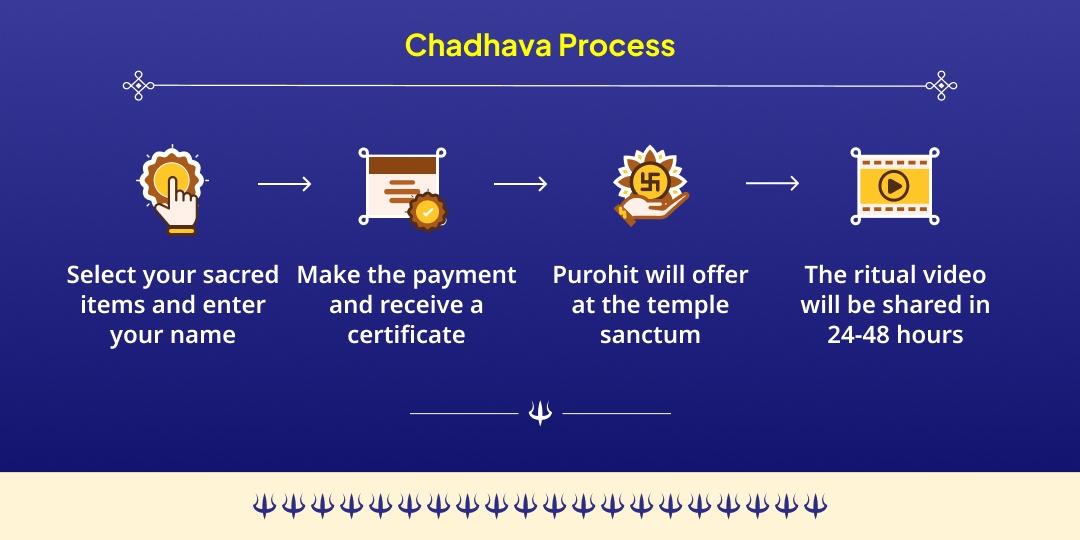 Chadhava Process

Select your sacred items and enter your name

Make the payment and receive a certificate

Purohit will offer at the temple sanctum

The ritual video will be shared in 24-48 hours